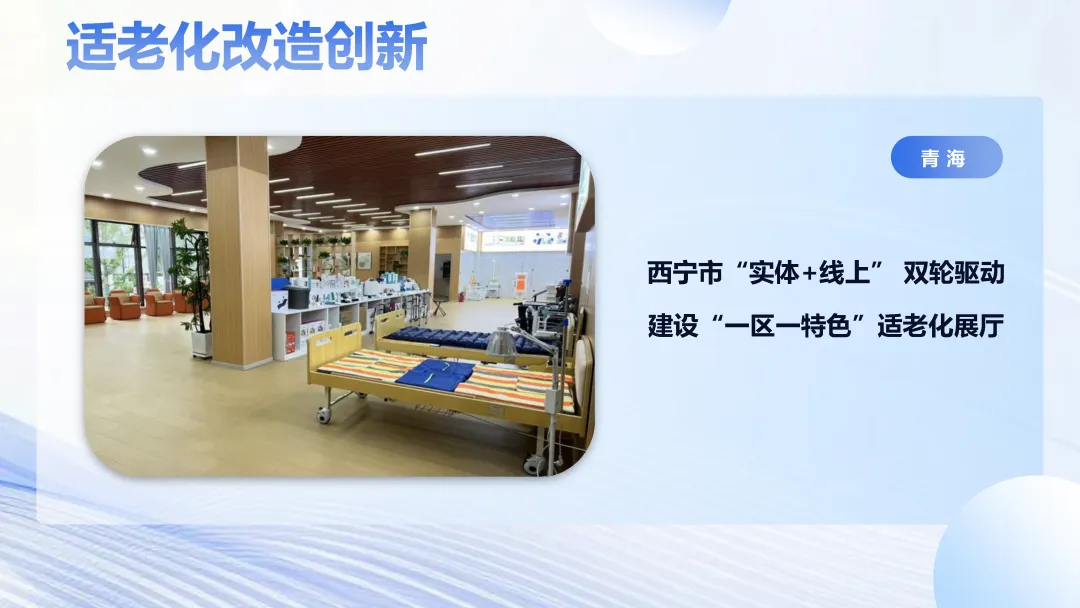 适老化改造创新

青海

西宁市“实体+线上” 双轮驱动
建设“一区一特色”适老化展厅